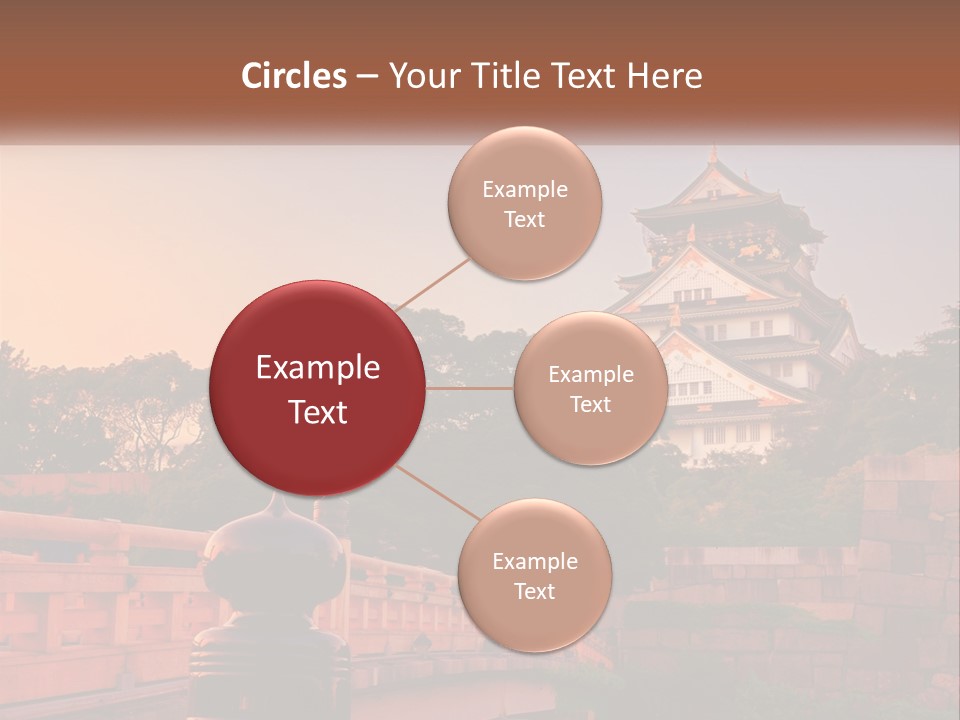 Circles – Your Title Text Here

Example Text

Example Text

Example Text

Example Text